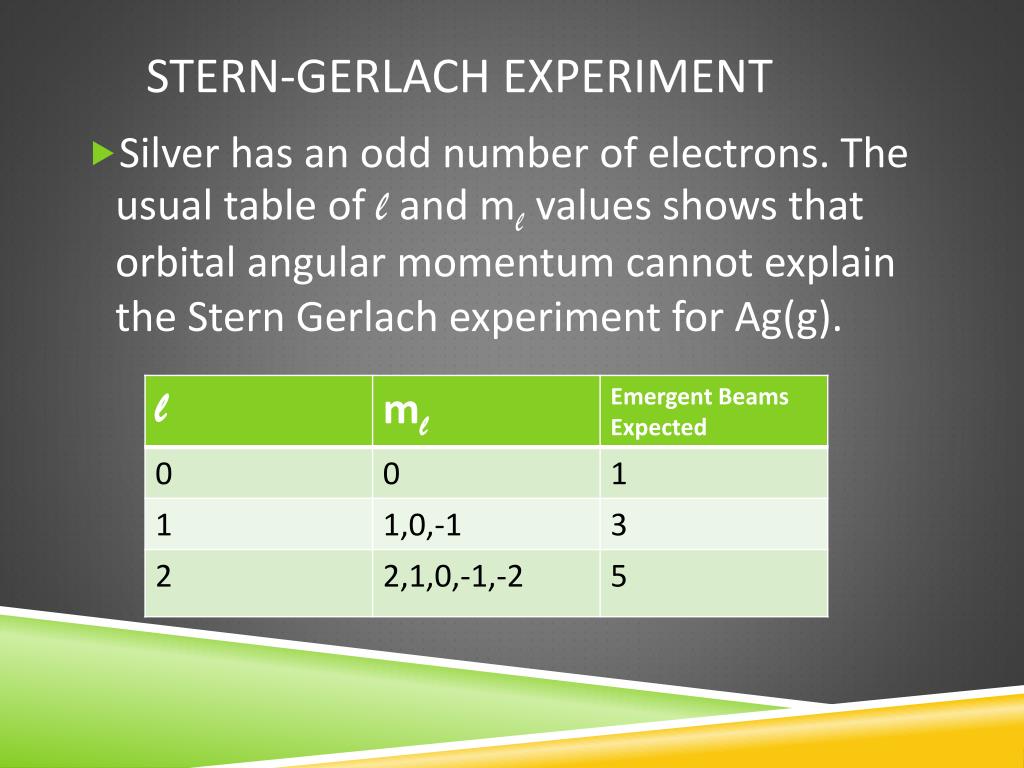 STERN-GERLACH EXPERIMENT

Silver has an odd number of electrons. The usual table of $\ell$ and $m_\ell$ values shows that orbital angular momentum cannot explain the Stern Gerlach experiment for Ag(g).

| $\ell$ | $m_\ell$ | Emergent Beams Expected |
|---|---|---|
| 0 | 0 | 1 |
| 1 | 1,0,-1 | 3 |
| 2 | 2,1,0,-1,-2 | 5 |